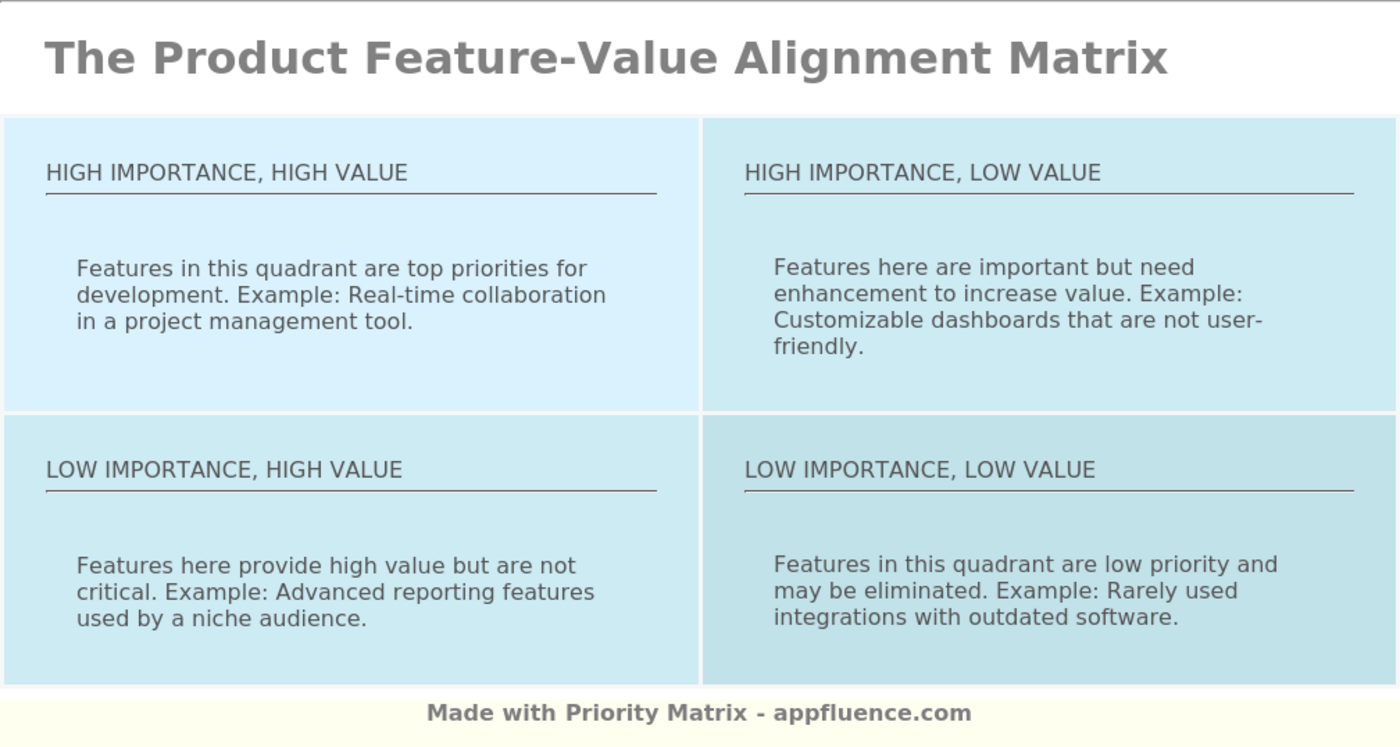 The Product Feature-Value Alignment Matrix

HIGH IMPORTANCE, HIGH VALUE

Features in this quadrant are top priorities for development. Example: Real-time collaboration in a project management tool.

HIGH IMPORTANCE, LOW VALUE

Features here are important but need enhancement to increase value. Example: Customizable dashboards that are not user-friendly.

LOW IMPORTANCE, HIGH VALUE

Features here provide high value but are not critical. Example: Advanced reporting features used by a niche audience.

LOW IMPORTANCE, LOW VALUE

Features in this quadrant are low priority and may be eliminated. Example: Rarely used integrations with outdated software.

Made with Priority Matrix - appfluence.com